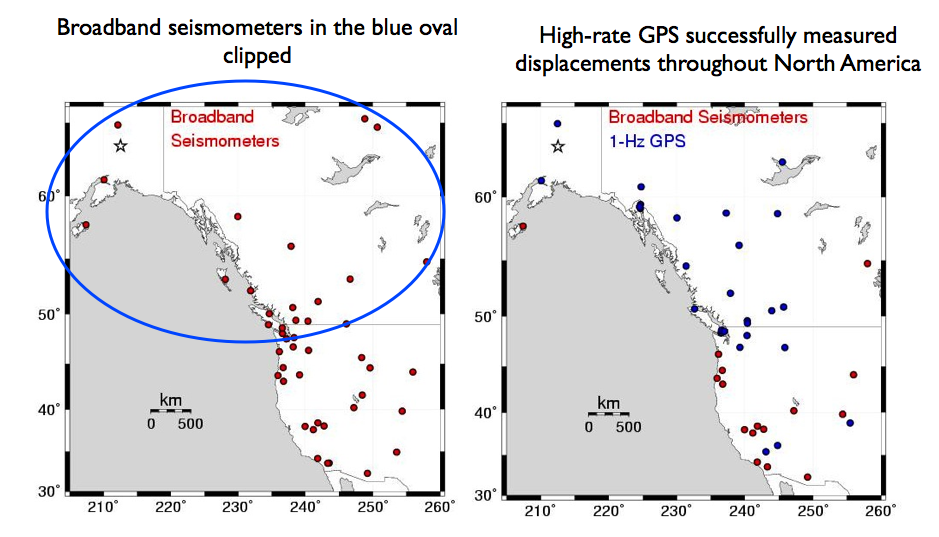 Broadband seismometers in the blue oval clipped

Broadband Seismometers

60°
50°
40°
30°

km
0 500

210° 220° 230° 240° 250° 260°

High-rate GPS successfully measured displacements throughout North America

Broadband Seismometers
1-Hz GPS

60°
50°
40°
30°

km
0 500

210° 220° 230° 240° 250° 260°